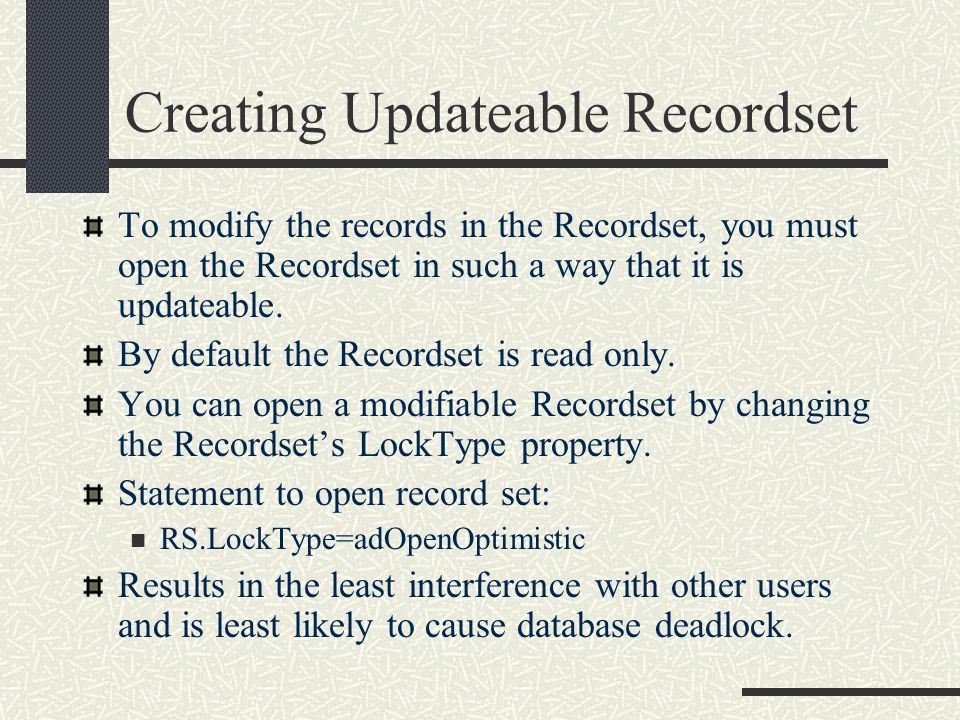 Creating Updateable Recordset

To modify the records in the Recordset, you must open the Recordset in such a way that it is updateable.

By default the Recordset is read only.

You can open a modifiable Recordset by changing the Recordset’s LockType property.

Statement to open record set:

RS.LockType=adOpenOptimistic

Results in the least interference with other users and is least likely to cause database deadlock.